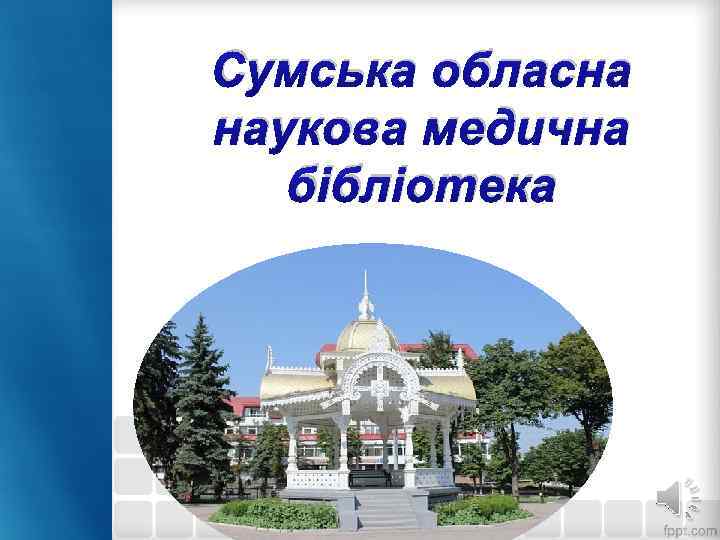 Сумська обласна наукова медична бібліотека

fppt.com